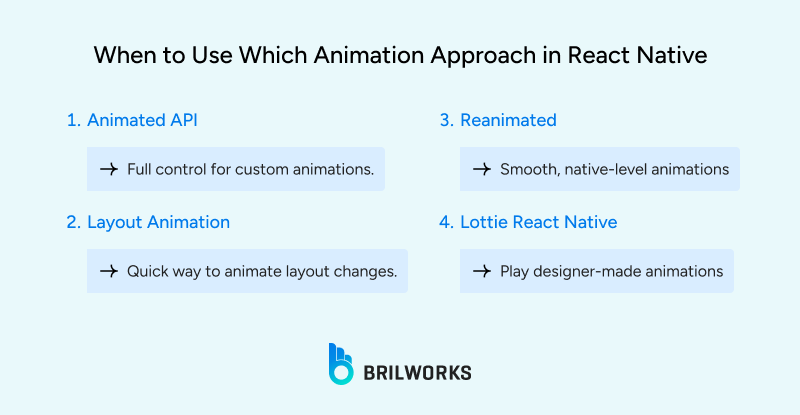 When to Use Which Animation Approach in React Native

1. Animated API

→ Full control for custom animations.

2. Layout Animation

→ Quick way to animate layout changes.

3. Reanimated

→ Smooth, native-level animations

4. Lottie React Native

→ Play designer-made animations

BRILWORKS